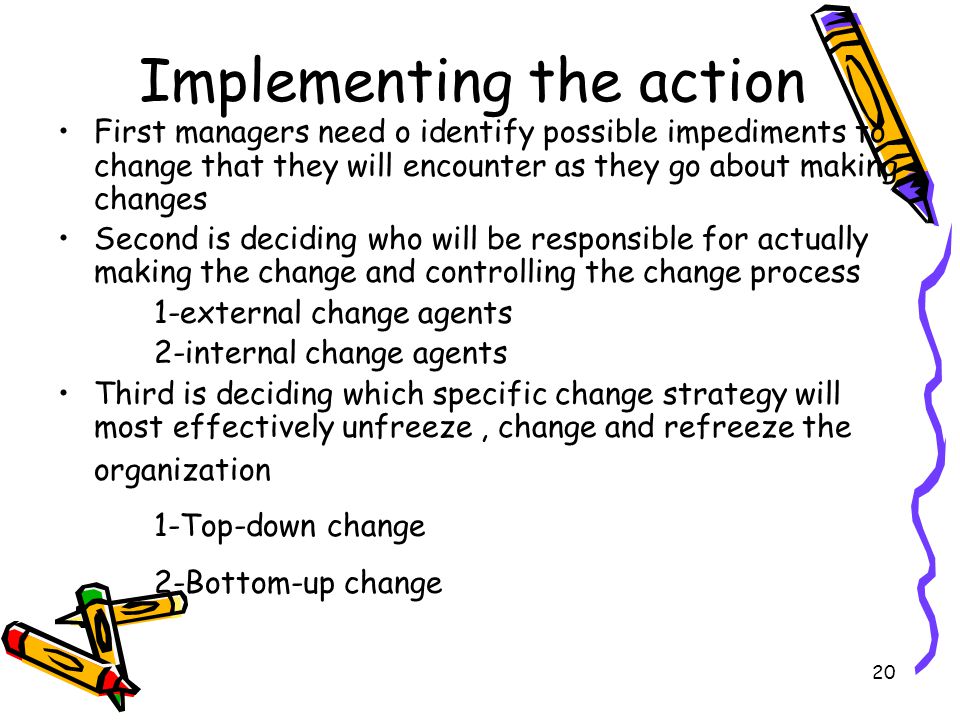 Implementing the action

• First managers need o identify possible impediments to change that they will encounter as they go about making changes

• Second is deciding who will be responsible for actually making the change and controlling the change process

1-external change agents

2-internal change agents

• Third is deciding which specific change strategy will most effectively unfreeze , change and refreeze the organization

1-Top-down change

2-Bottom-up change

20